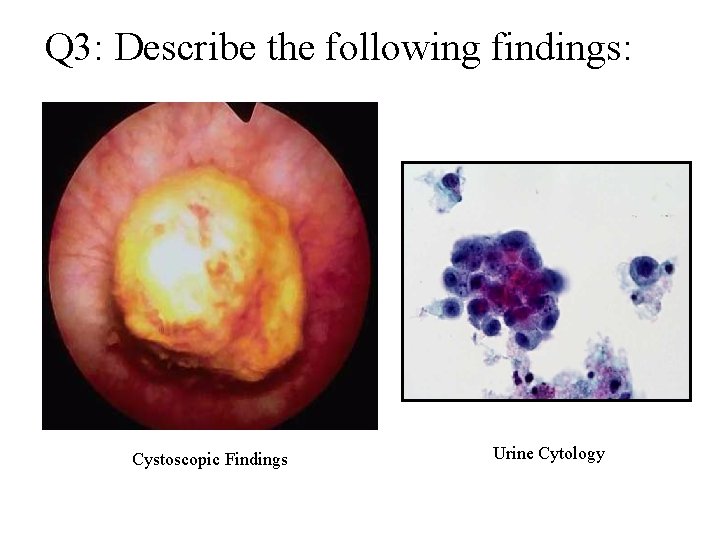 Q3: Describe the following findings:

Cystoscopic Findings

Urine Cytology